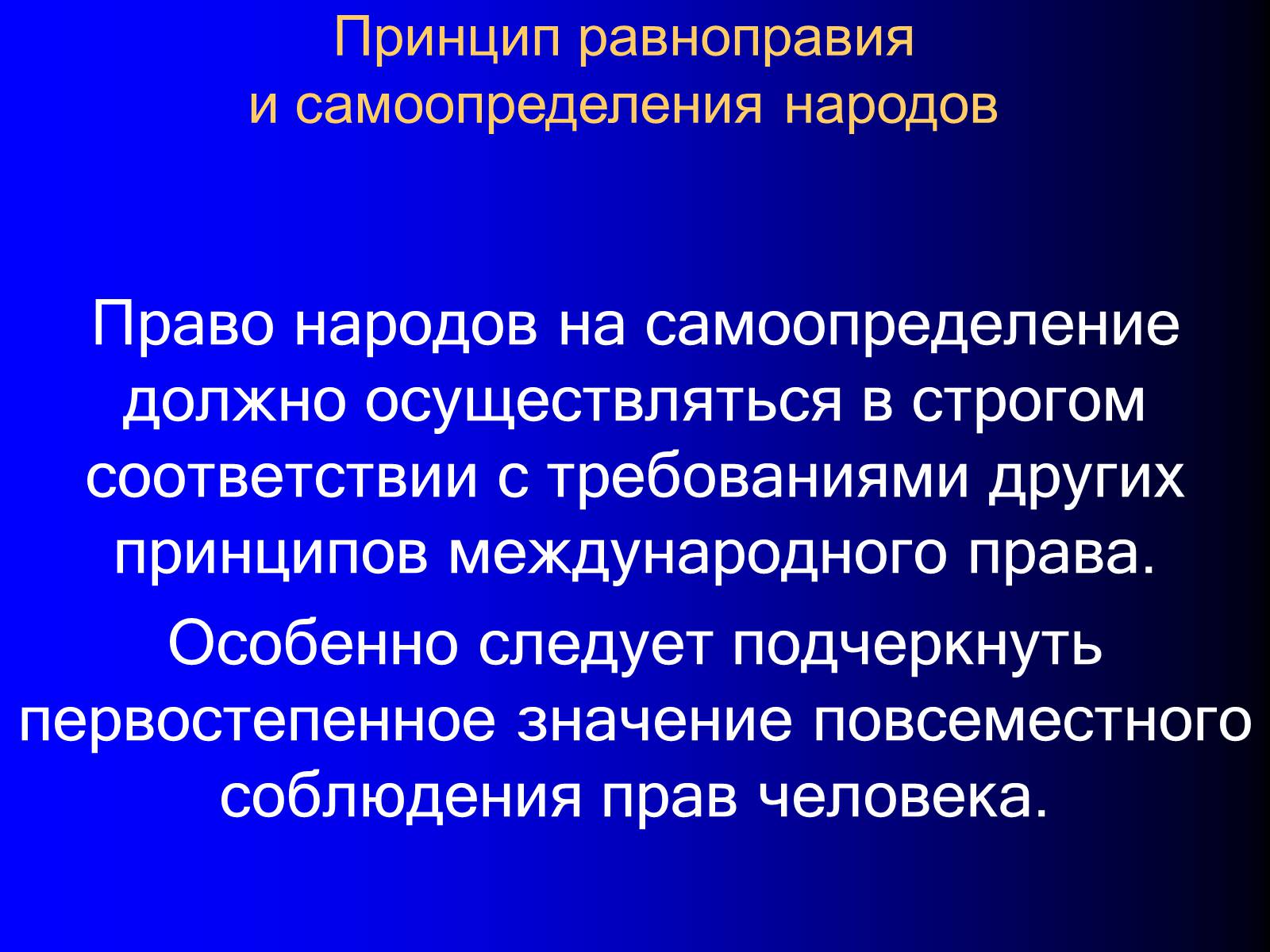 Принцип равноправия и самоопределения народов

Право народов на самоопределение должно осуществляться в строгом соответствии с требованиями других принципов международного права.

Особенно следует подчеркнуть первостепенное значение повсеместного соблюдения прав человека.